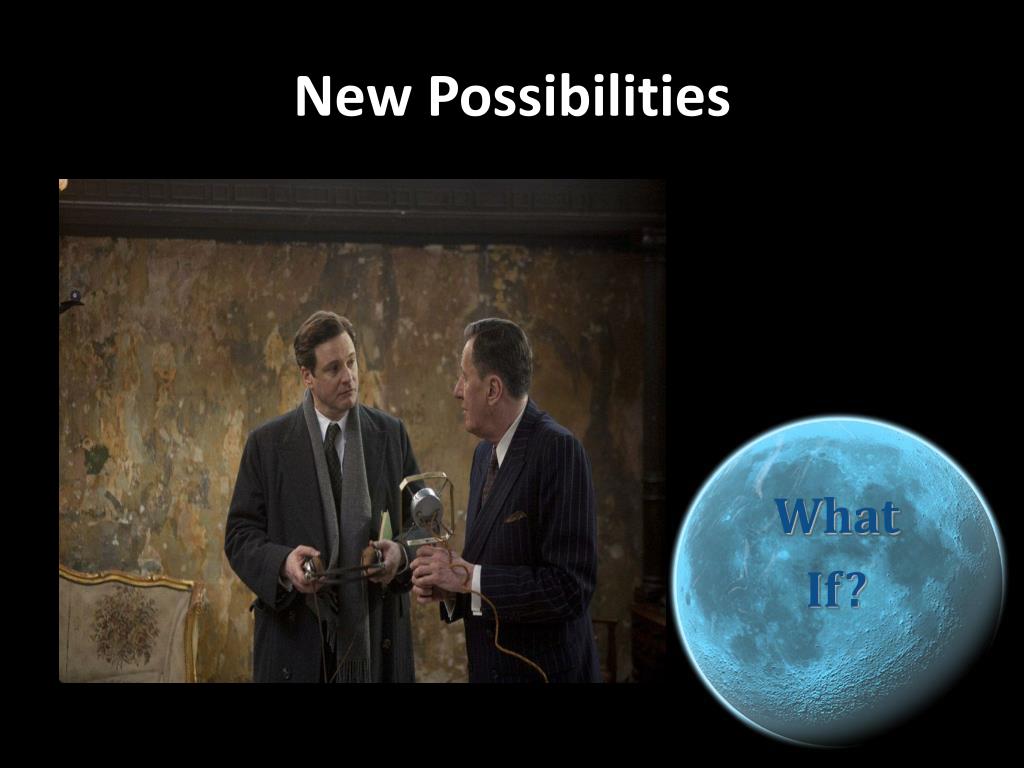 New Possibilities

What If?